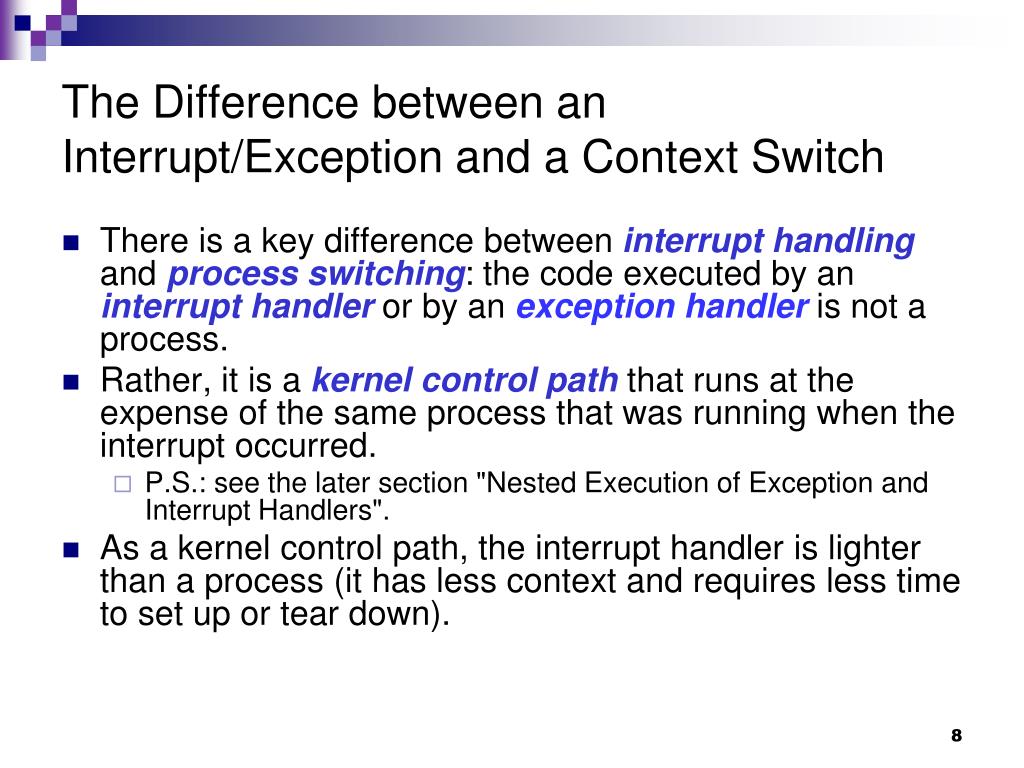 The Difference between an Interrupt/Exception and a Context Switch

There is a key difference between interrupt handling and process switching: the code executed by an interrupt handler or by an exception handler is not a process.

Rather, it is a kernel control path that runs at the expense of the same process that was running when the interrupt occurred.

P.S.: see the later section "Nested Execution of Exception and Interrupt Handlers".

As a kernel control path, the interrupt handler is lighter than a process (it has less context and requires less time to set up or tear down).

8